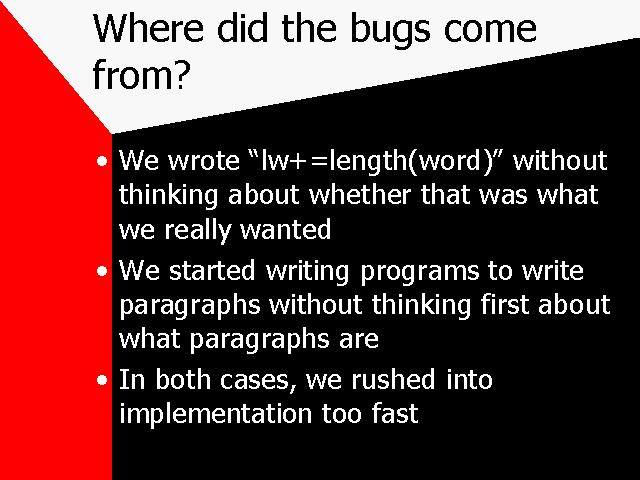 Where did the bugs come from?

• We wrote “lw+=length(word)” without thinking about whether that was what we really wanted

• We started writing programs to write paragraphs without thinking first about what paragraphs are

• In both cases, we rushed into implementation too fast